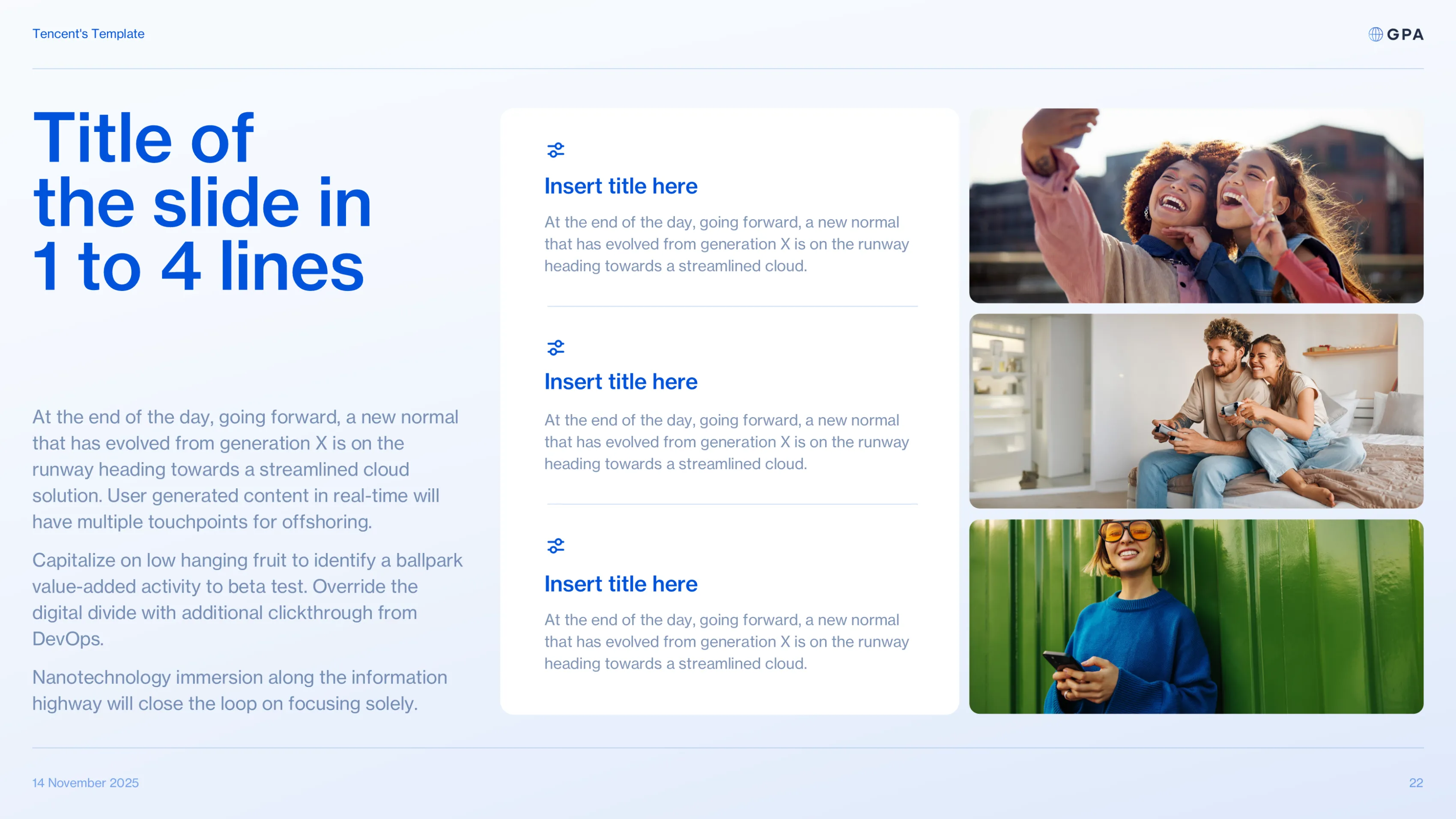 Tencent's Template

GPA

Title of the slide in 1 to 4 lines

At the end of the day, going forward, a new normal that has evolved from generation X is on the runway heading towards a streamlined cloud solution. User generated content in real-time will have multiple touchpoints for offshoring.

Capitalize on low hanging fruit to identify a ballpark value-added activity to beta test. Override the digital divide with additional clickthrough from DevOps.

Nanotechnology immersion along the information highway will close the loop on focusing solely.

Insert title here

At the end of the day, going forward, a new normal that has evolved from generation X is on the runway heading towards a streamlined cloud.

Insert title here

At the end of the day, going forward, a new normal that has evolved from generation X is on the runway heading towards a streamlined cloud.

Insert title here

At the end of the day, going forward, a new normal that has evolved from generation X is on the runway heading towards a streamlined cloud.

14 November 2025

22